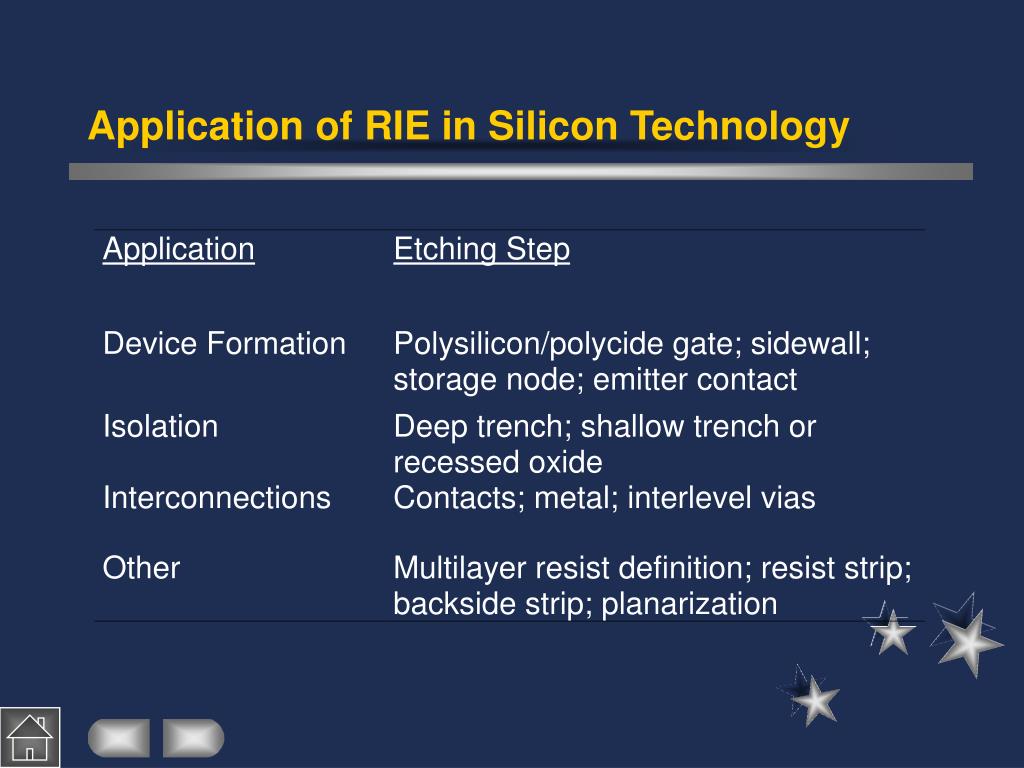 Application of RIE in Silicon Technology

| Application | Etching Step |
|---|---|
| Device Formation | Polysilicon/polycide gate; sidewall; storage node; emitter contact |
| Isolation | Deep trench; shallow trench or recessed oxide |
| Interconnections | Contacts; metal; interlevel vias |
| Other | Multilayer resist definition; resist strip; backside strip; planarization |